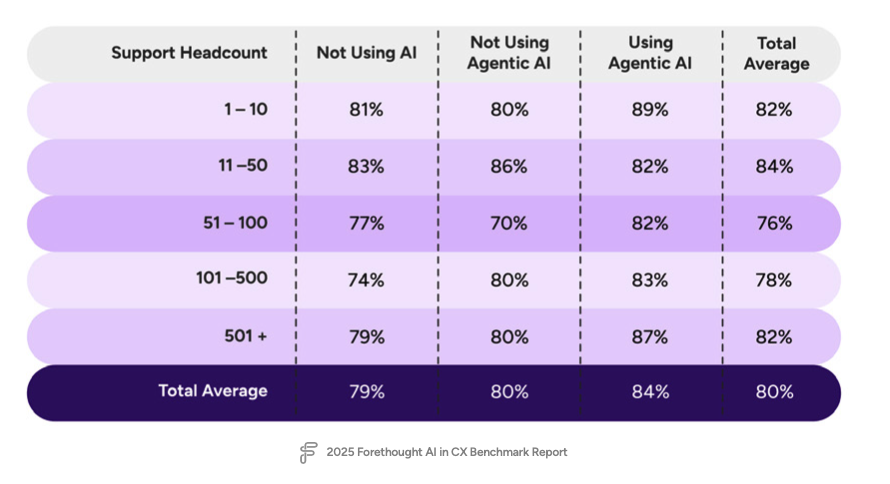 | Support Headcount | Not Using AI | Not Using Agentic AI | Using Agentic AI | Total Average |
|---|---|---|---|---|
| 1 – 10 | 81% | 80% | 89% | 82% |
| 11 –50 | 83% | 86% | 82% | 84% |
| 51 – 100 | 77% | 70% | 82% | 76% |
| 101 –500 | 74% | 80% | 83% | 78% |
| 501 + | 79% | 80% | 87% | 82% |
| Total Average | 79% | 80% | 84% | 80% |

2025 Forethought AI in CX Benchmark Report